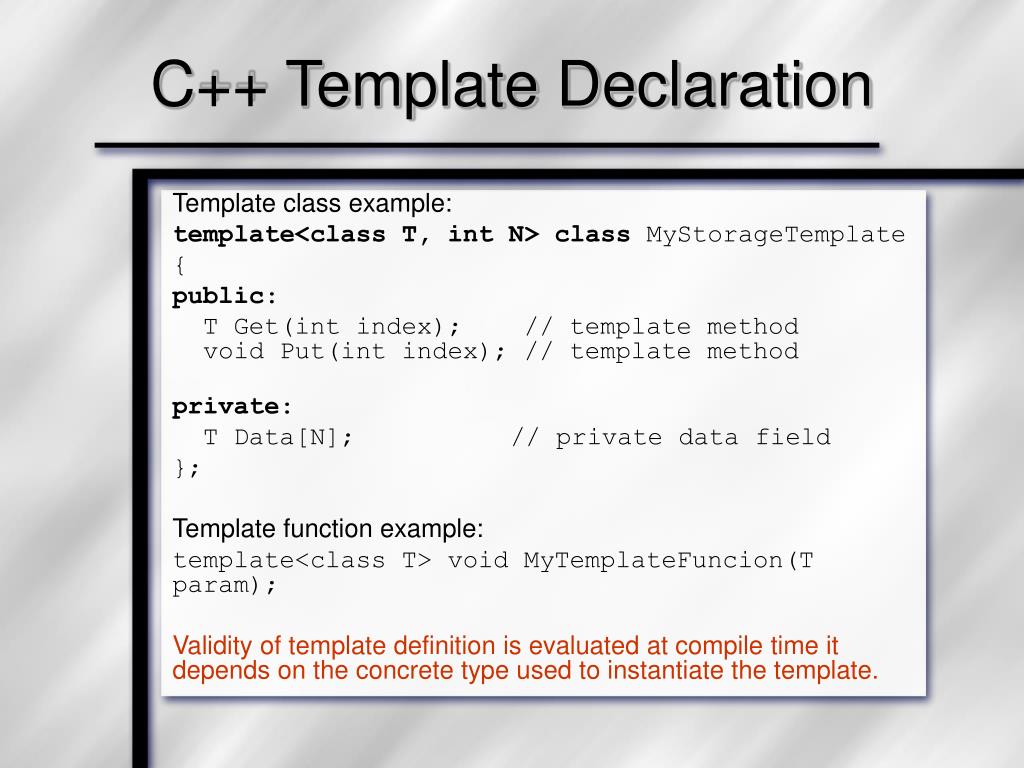 C++ Template Declaration

Template class example:
template<class T, int N> class MyStorageTemplate
{
public:
T Get(int index); // template method
void Put(int index); // template method

private:
T Data[N]; // private data field
};

Template function example:
template<class T> void MyTemplateFuncion(T param);

Validity of template definition is evaluated at compile time it depends on the concrete type used to instantiate the template.